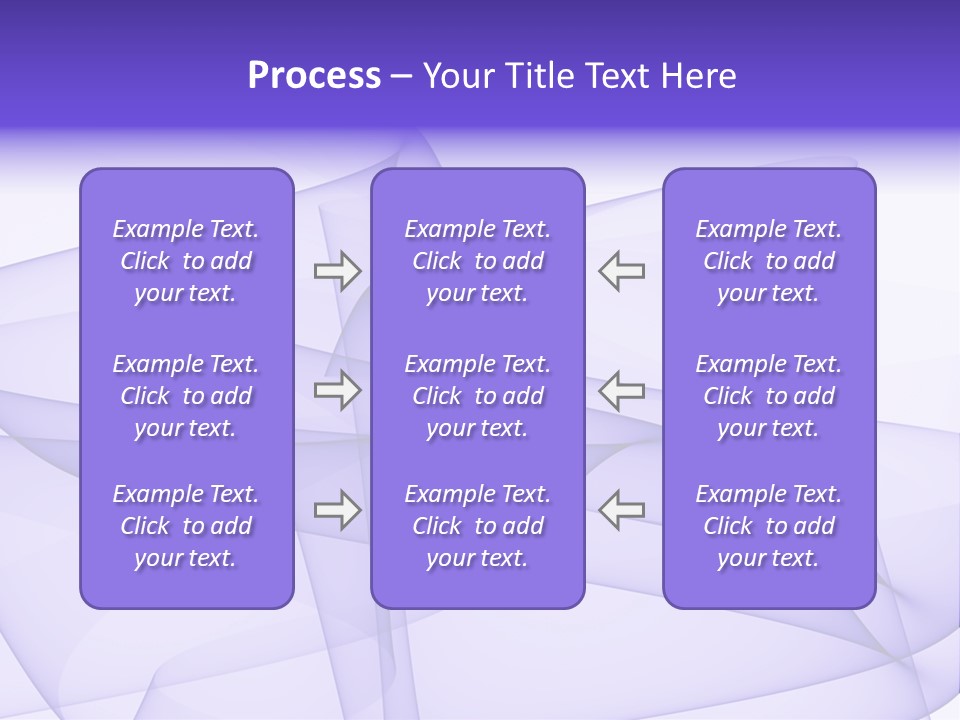 Process – Your Title Text Here

Example Text. Click to add your text.

Example Text. Click to add your text.

Example Text. Click to add your text.

Example Text. Click to add your text.

Example Text. Click to add your text.

Example Text. Click to add your text.

Example Text. Click to add your text.

Example Text. Click to add your text.

Example Text. Click to add your text.